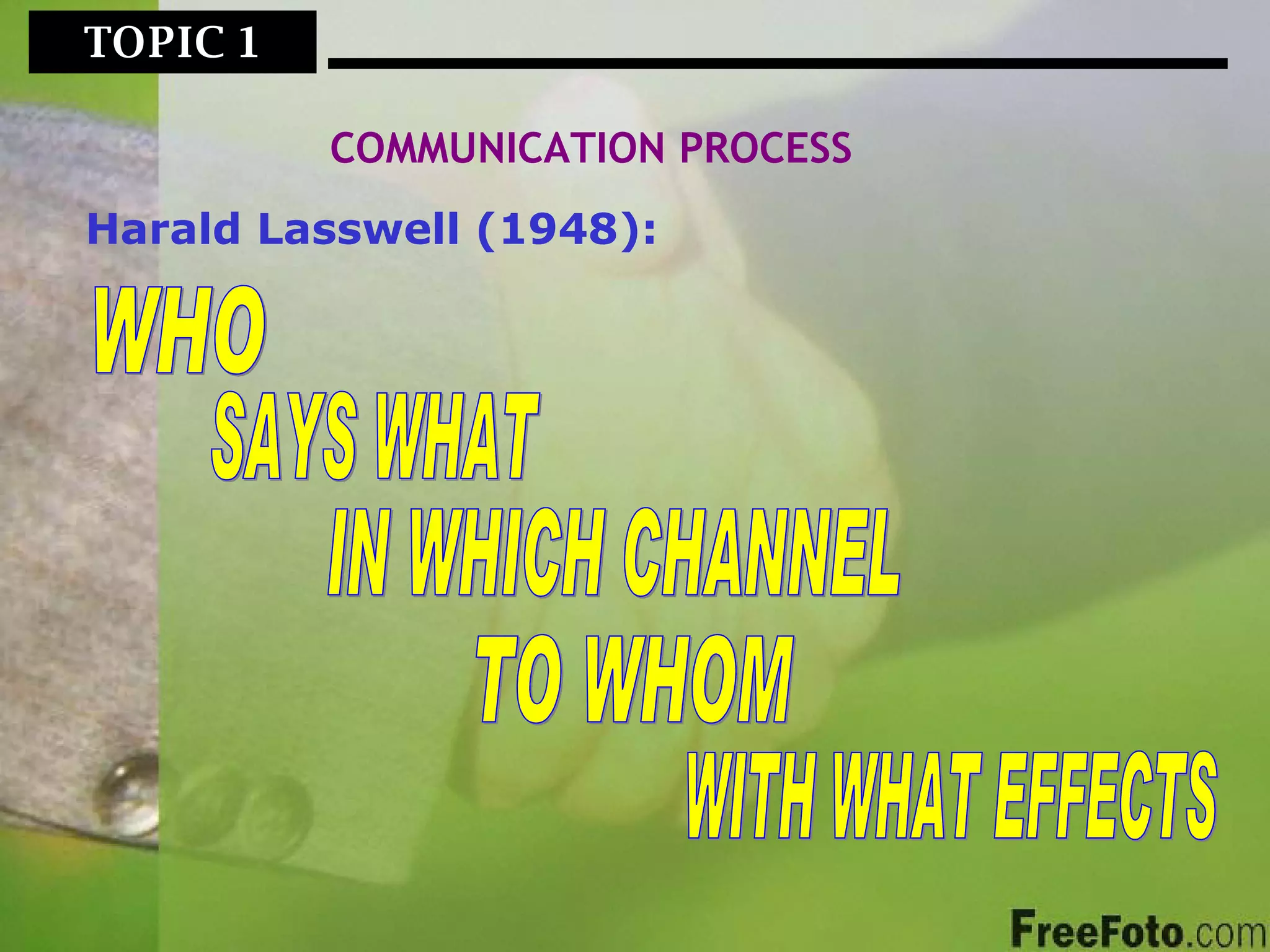 TOPIC 1

COMMUNICATION PROCESS

Harald Lasswell (1948):

WHO

SAYS WHAT

IN WHICH CHANNEL

TO WHOM

WITH WHAT EFFECTS

FreeFoto.com